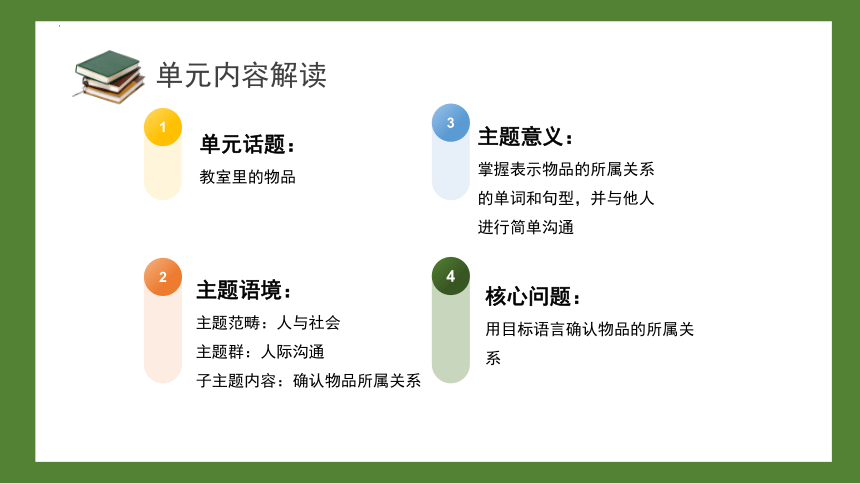 单元内容解读

1
单元话题：
教室里的物品

2
主题语境：
主题范畴：人与社会
主题群：人际沟通
子主题内容：确认物品所属关系

3
主题意义：
掌握表示物品的所属关系的单词和句型，并与他人进行简单沟通

4
核心问题：
用目标语言确认物品的所属关系